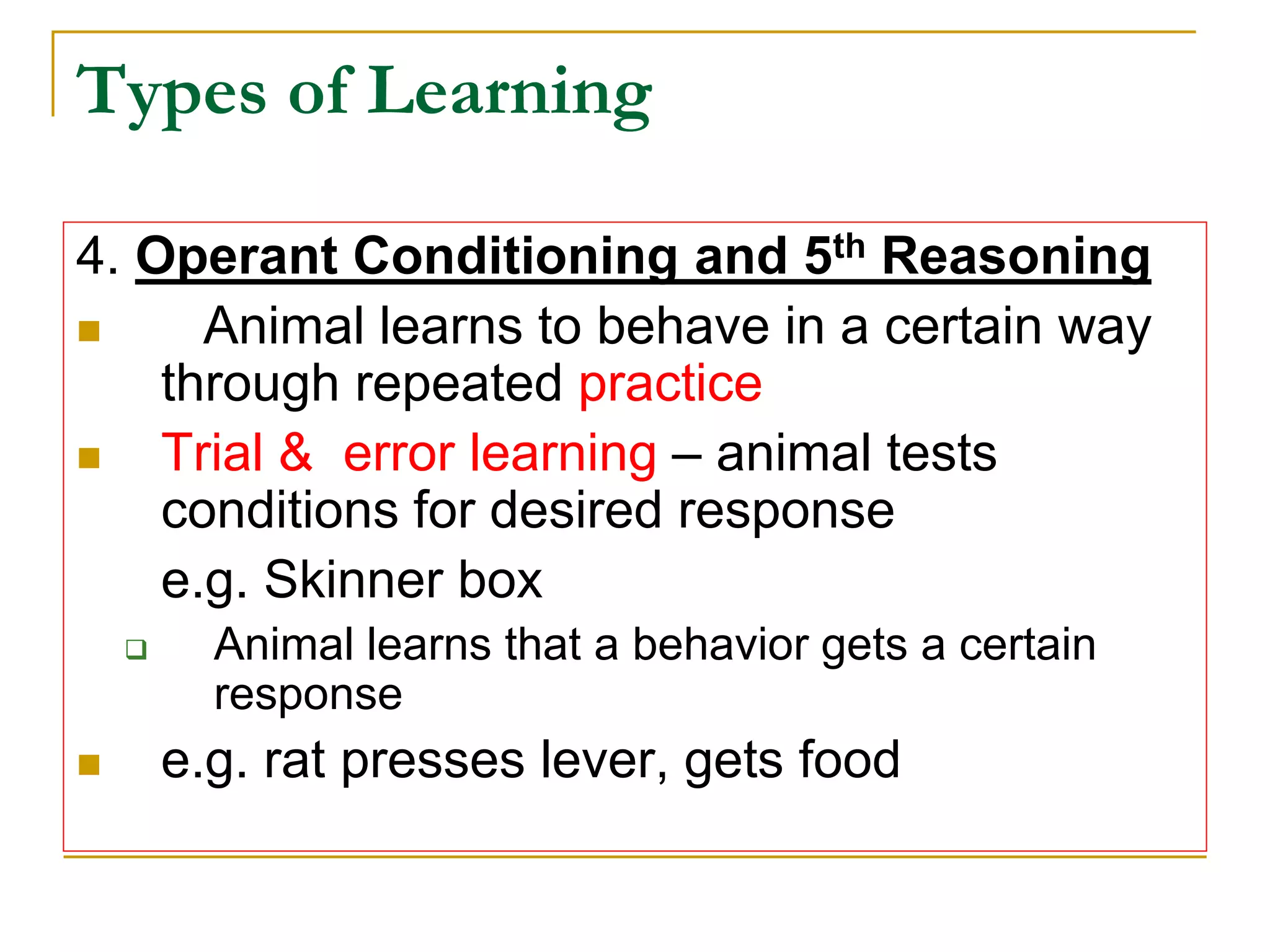 Types of Learning

4. Operant Conditioning and 5$^{th}$ Reasoning

Animal learns to behave in a certain way through repeated practice

Trial & error learning – animal tests conditions for desired response

e.g. Skinner box

Animal learns that a behavior gets a certain response

e.g. rat presses lever, gets food